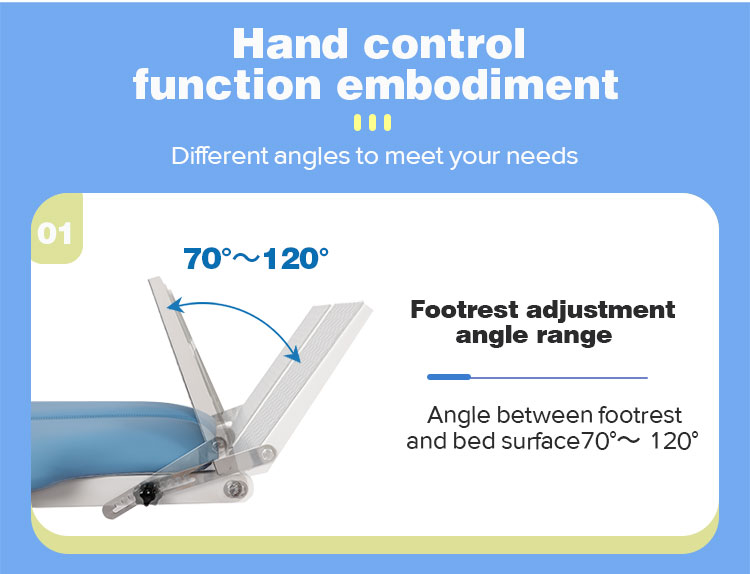 Hand control function embodiment

Different angles to meet your needs

01

70°～120°

Footrest adjustment angle range

Angle between footrest and bed surface70°～ 120°